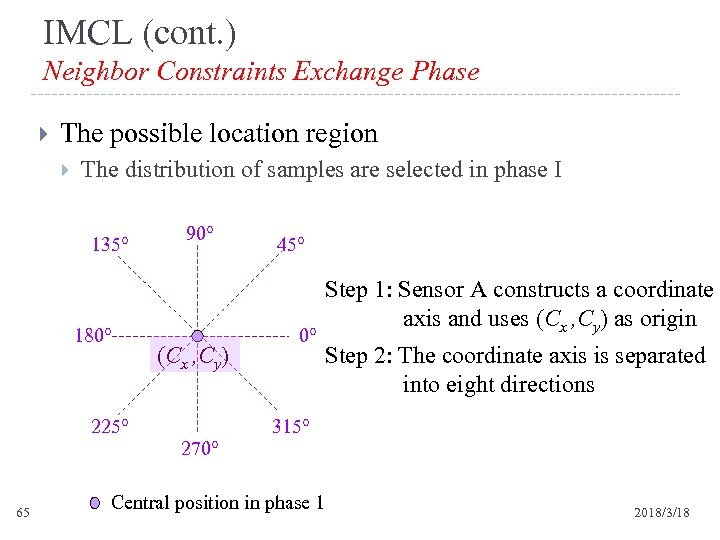 IMCL (cont.)
Neighbor Constraints Exchange Phase

The possible location region

The distribution of samples are selected in phase I

135°
90°
45°
180°
0°
$(C_x, C_y)$
225°
270°
315°

Step 1: Sensor A constructs a coordinate axis and uses $(C_x, C_y)$ as origin

Step 2: The coordinate axis is separated into eight directions

Central position in phase 1

65

2018/3/18